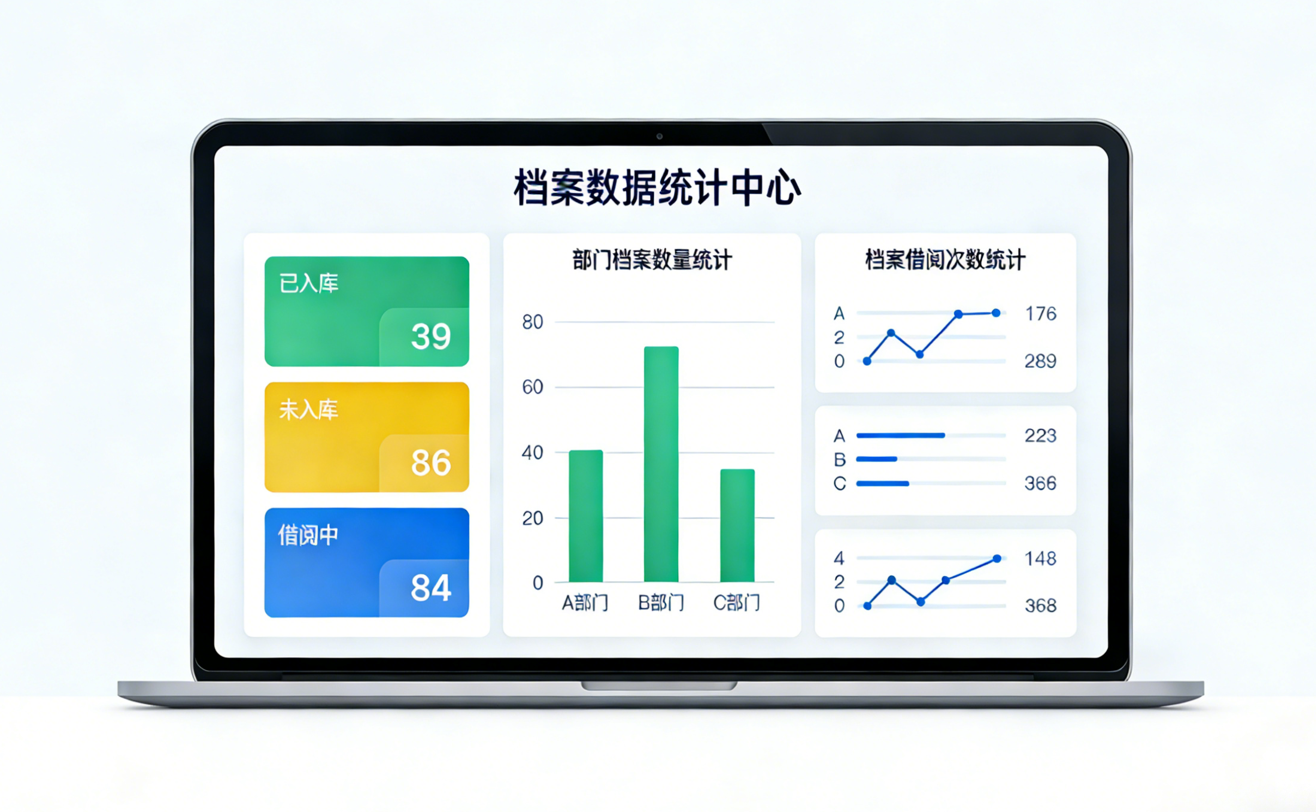 档案数据统计中心

已入库
39

未入库
86

借阅中
84

部门档案数量统计

80
60
40
20
0
A部门 B部门 C部门

档案借阅次数统计

A
2
0
176
289

A
B
C
223
366

4
2
0
148
368